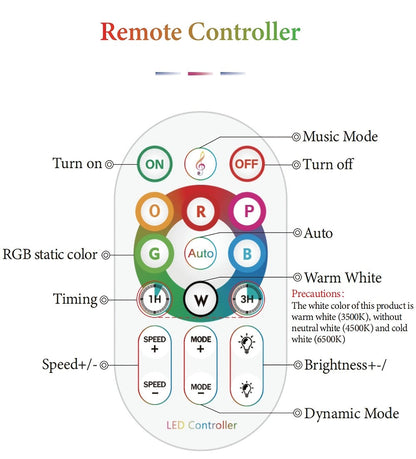 Remote Controller

Music Mode

Turn on

ON

OFF

Turn off

O

R

P

Auto

RGB static color

G

Auto

B

Warm White

Timing

1H

W

3H

Precautions:
The white color of this product is warm white (3500K), without neutral white (4500K) and cold white (6500K)

SPEED +

MODE +

Speed+/-

Brightness+-/

SPEED −

MODE −

Dynamic Mode

LED Controller